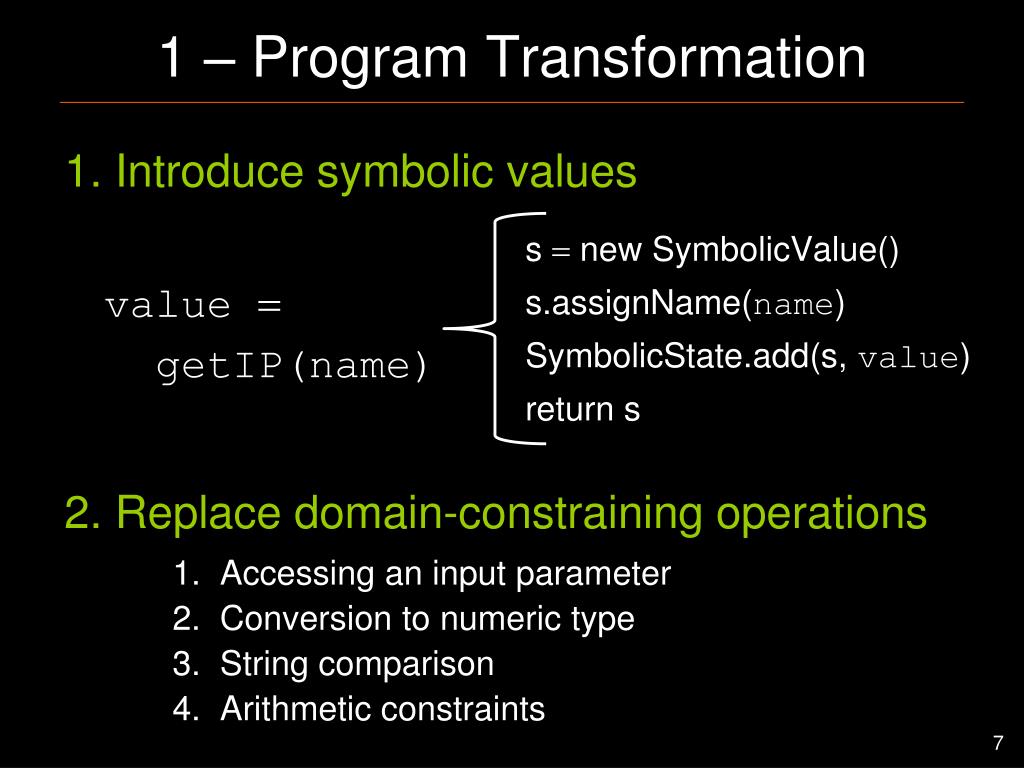 1 – Program Transformation

1. Introduce symbolic values

value =
getIP(name)

s = new SymbolicValue()
s.assignName(name)
SymbolicState.add(s, value)
return s

2. Replace domain-constraining operations

1. Accessing an input parameter
2. Conversion to numeric type
3. String comparison
4. Arithmetic constraints

7